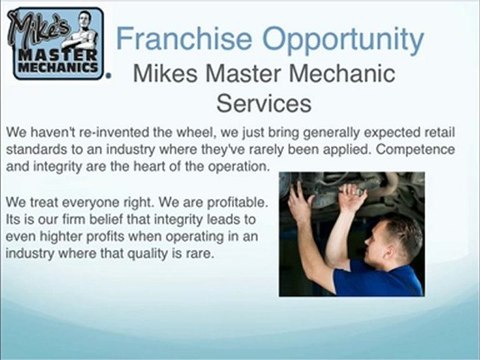 Mike's MASTER MECHANICS

Franchise Opportunity

• Mikes Master Mechanic Services

We haven't re-invented the wheel, we just bring generally expected retail standards to an industry where they've rarely been applied. Competence and integrity are the heart of the operation.

We treat everyone right. We are profitable. Its is our firm belief that integrity leads to even highter profits when operating in an industry where that quality is rare.